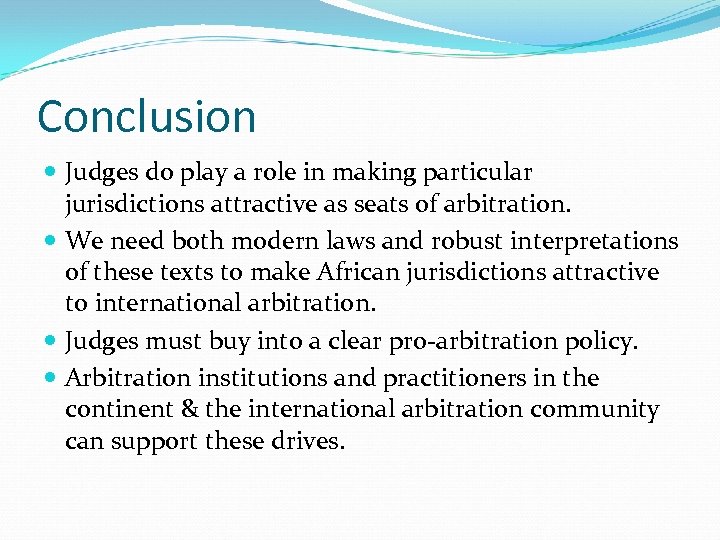 Conclusion

- Judges do play a role in making particular jurisdictions attractive as seats of arbitration.
- We need both modern laws and robust interpretations of these texts to make African jurisdictions attractive to international arbitration.
- Judges must buy into a clear pro-arbitration policy.
- Arbitration institutions and practitioners in the continent & the international arbitration community can support these drives.